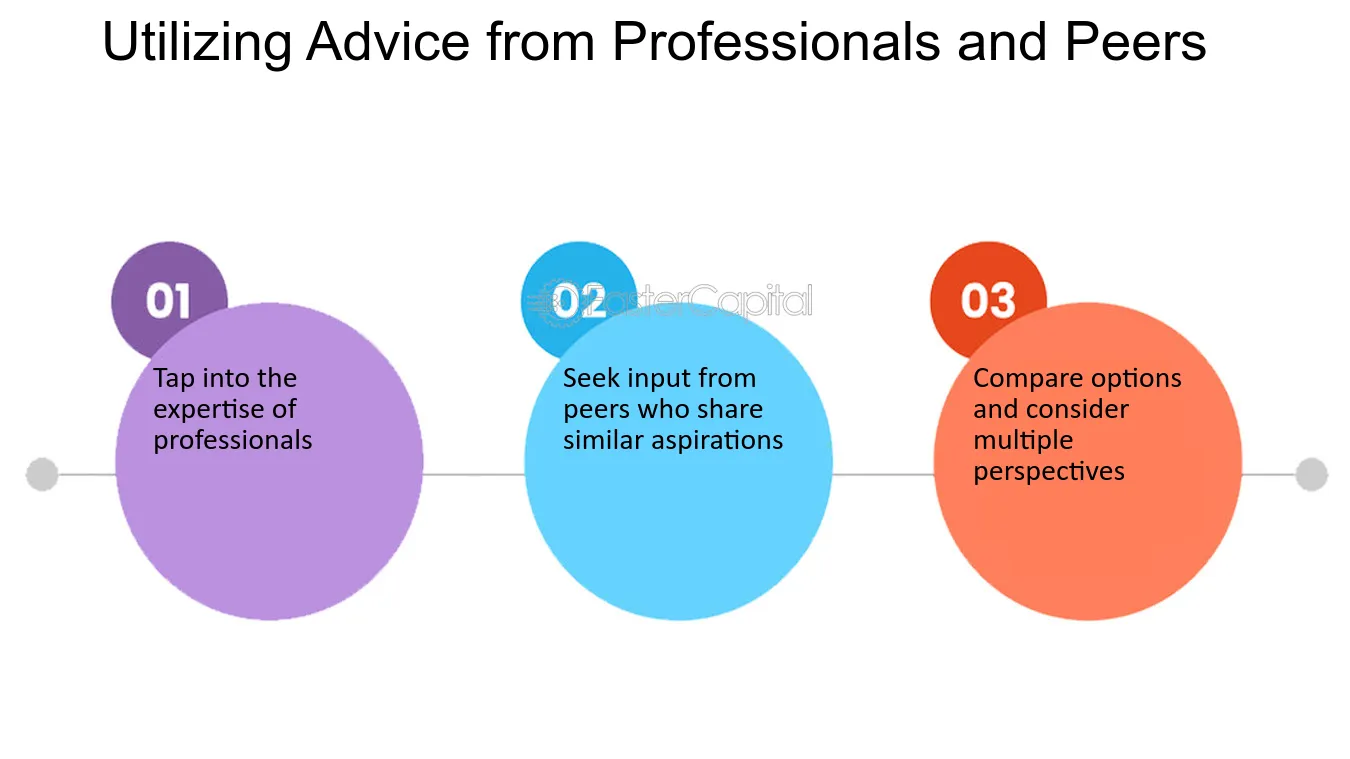 Utilizing Advice from Professionals and Peers

01

Tap into the expertise of professionals

02

Seek input from peers who share similar aspirations

03

Compare options and consider multiple perspectives

FasterCapital